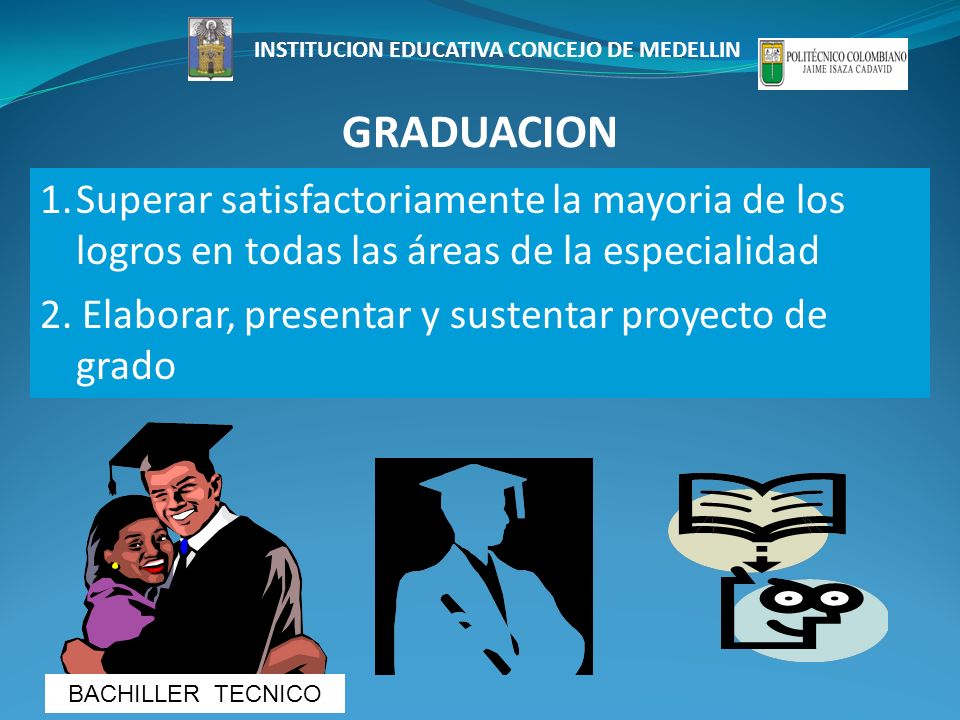 INSTITUCION EDUCATIVA CONCEJO DE MEDELLIN

POLITÉCNICO COLOMBIANO
JAIME ISAZA CADAVID

GRADUACION

1. Superar satisfactoriamente la mayoria de los logros en todas las áreas de la especialidad

2. Elaborar, presentar y sustentar proyecto de grado

BACHILLER TECNICO